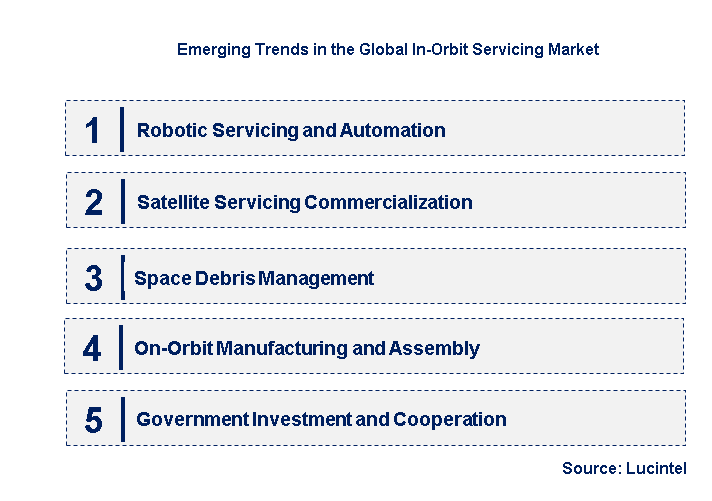 Emerging Trends in the Global In-Orbit Servicing Market

1 Robotic Servicing and Automation

2 Satellite Servicing Commercialization

3 Space Debris Management

4 On-Orbit Manufacturing and Assembly

5 Government Investment and Cooperation

Source: Lucintel